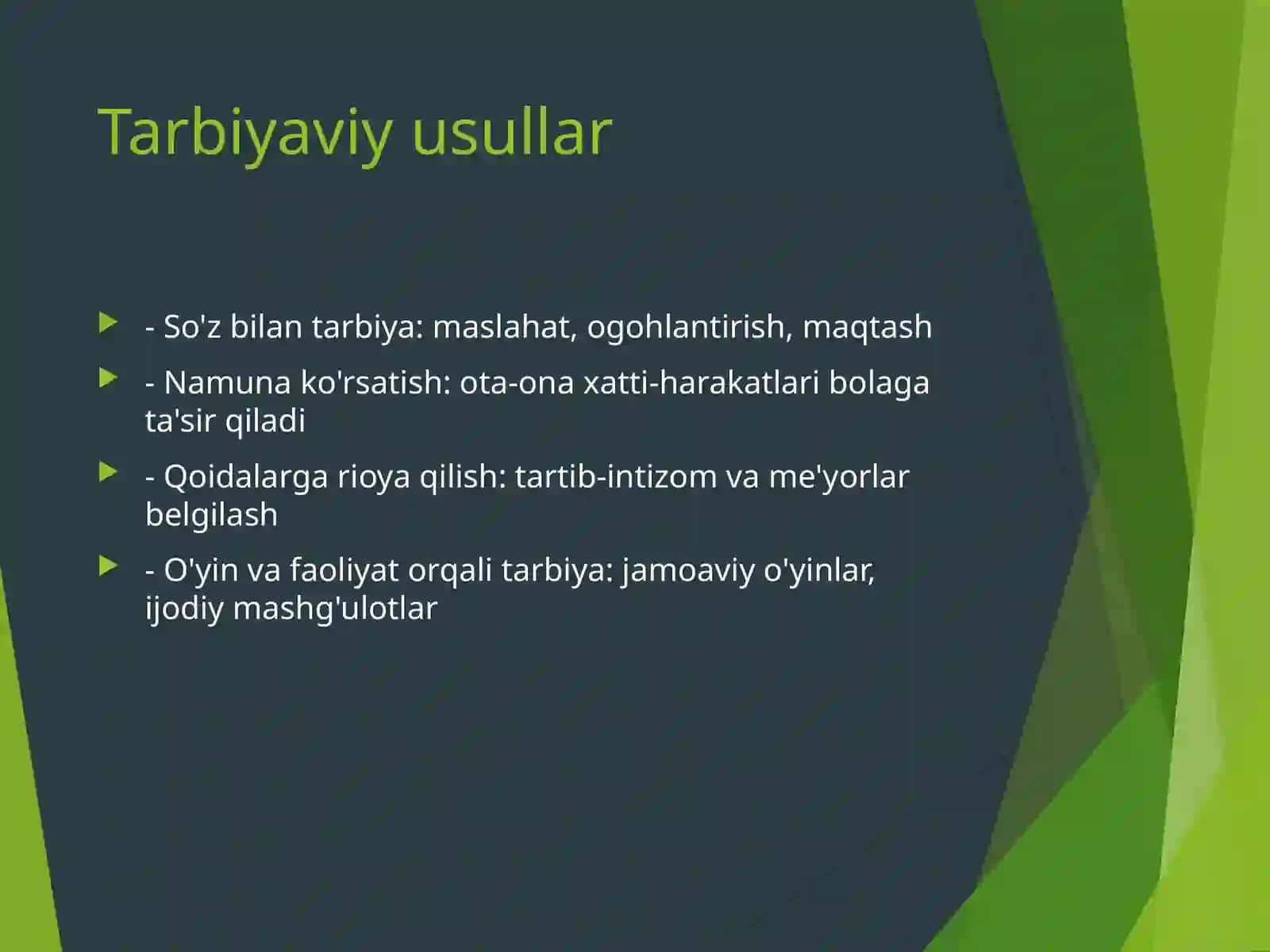 Tarbiyaviy usullar

- So'z bilan tarbiya: maslahat, ogohlantirish, maqtash

- Namuna ko'rsatish: ota-ona xatti-harakatlari bolaga ta'sir qiladi

- Qoidalarga rioya qilish: tartib-intizom va me'yorlar belgilash

- O'yin va faoliyat orqali tarbiya: jamoaviy o'yinlar, ijodiy mashg'ulotlar